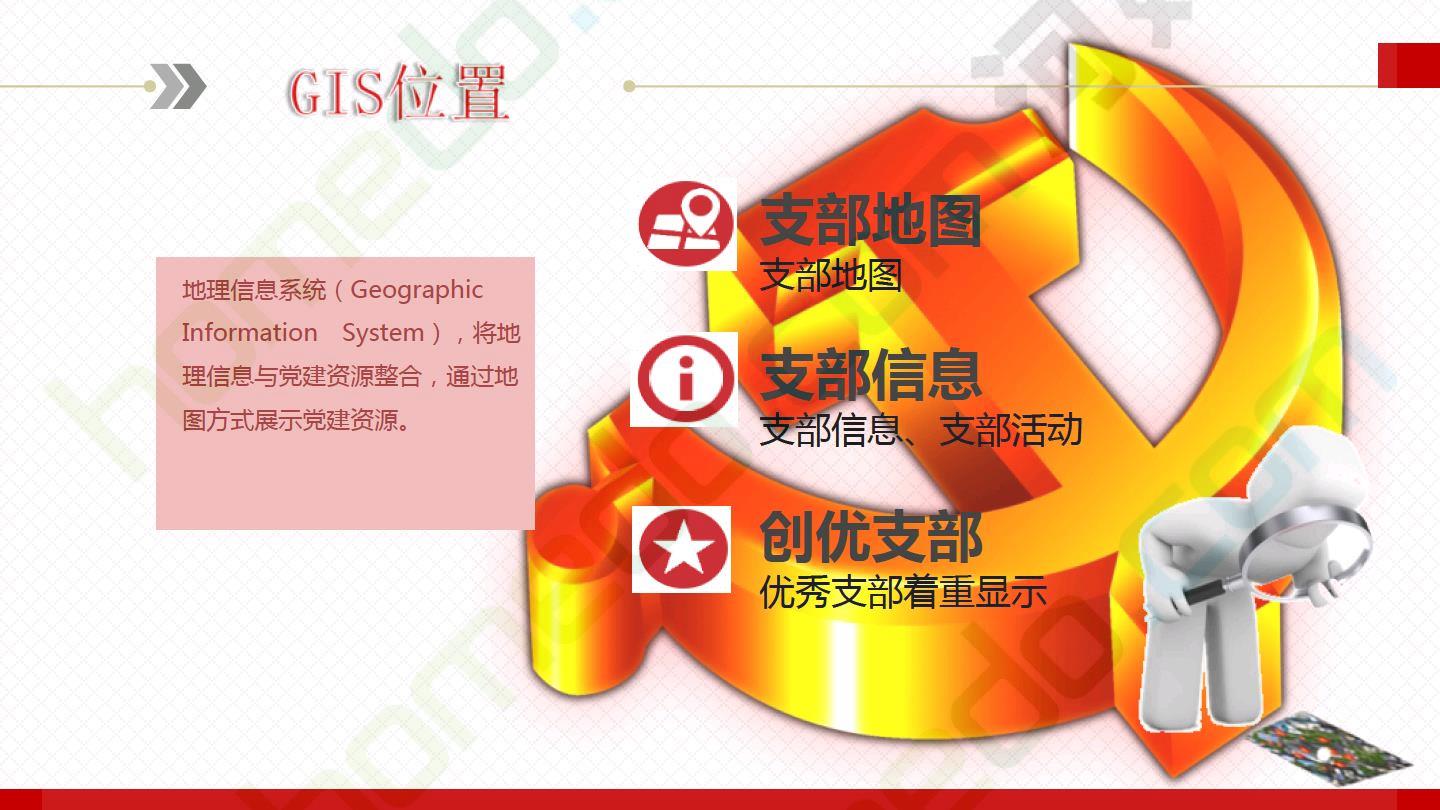 GIS位置

地理信息系统（Geographic Information System），将地理信息与党建资源整合，通过地图方式展示党建资源。

支部地图
支部地图

支部信息
支部信息、支部活动

创优支部
优秀支部着重显示